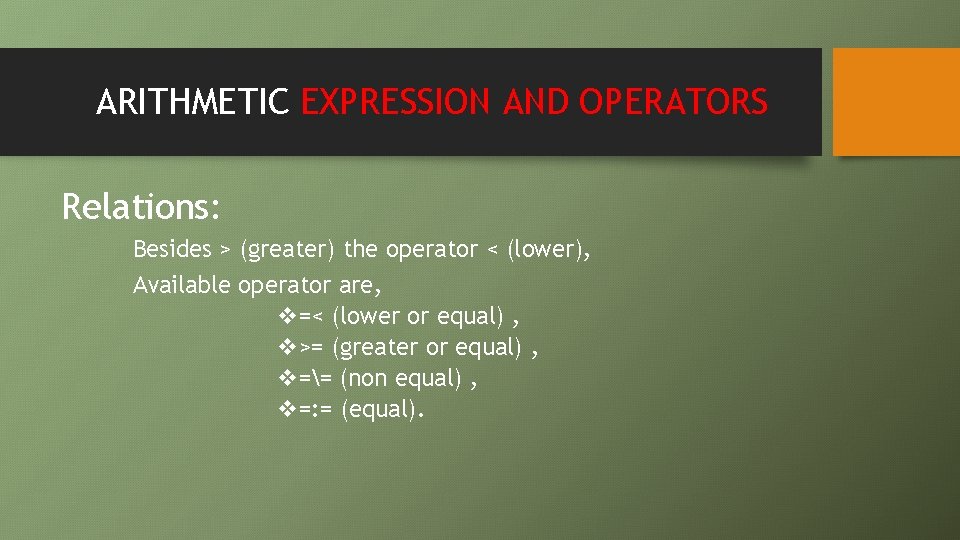 ARITHMETIC EXPRESSION AND OPERATORS

Relations:

Besides > (greater) the operator < (lower),

Available operator are,

❖=< (lower or equal) ,

❖>= (greater or equal) ,

❖=\= (non equal) ,

❖=:= (equal).